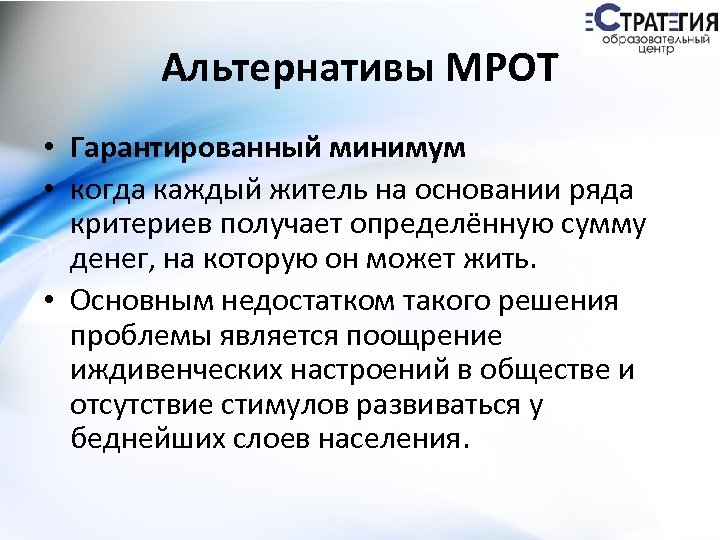 СТРАТЕГИЯ
образовательный
центр

Альтернативы МРОТ

• Гарантированный минимум
• когда каждый житель на основании ряда критериев получает определённую сумму денег, на которую он может жить.
• Основным недостатком такого решения проблемы является поощрение иждивенческих настроений в обществе и отсутствие стимулов развиваться у беднейших слоев населения.